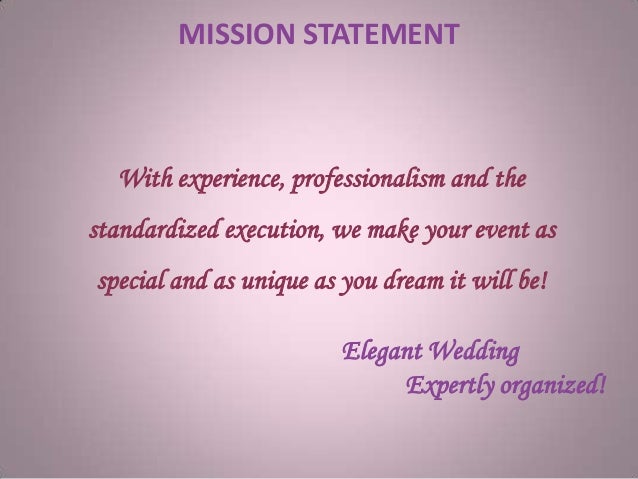 MISSION STATEMENT

With experience, professionalism and the standardized execution, we make your event as special and as unique as you dream it will be!

Elegant Wedding
Expertly organized!